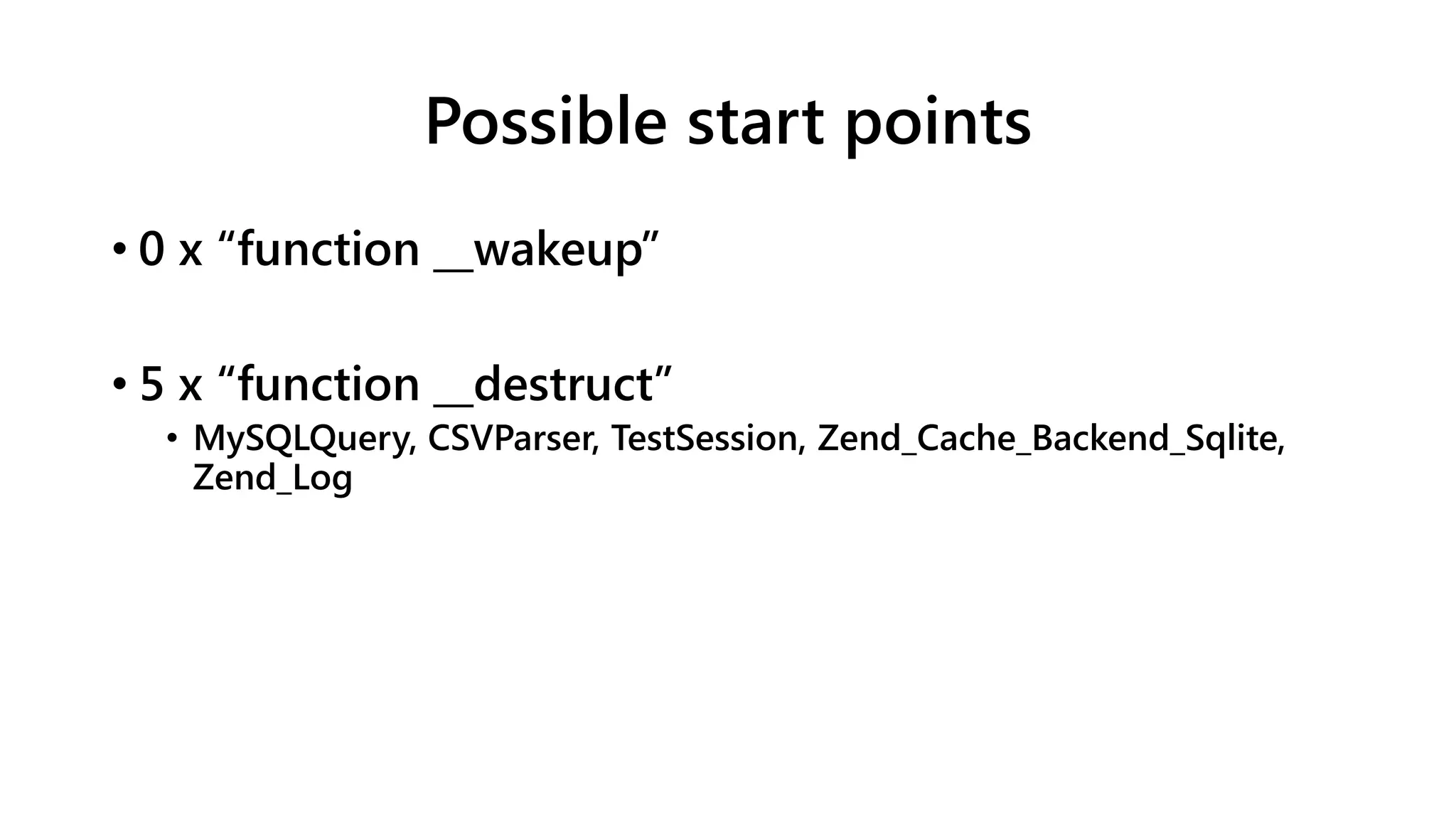 Possible start points

• 0 x “function __wakeup”

• 5 x “function __destruct”

  • MySQLQuery, CSVParser, TestSession, Zend_Cache_Backend_Sqlite, Zend_Log